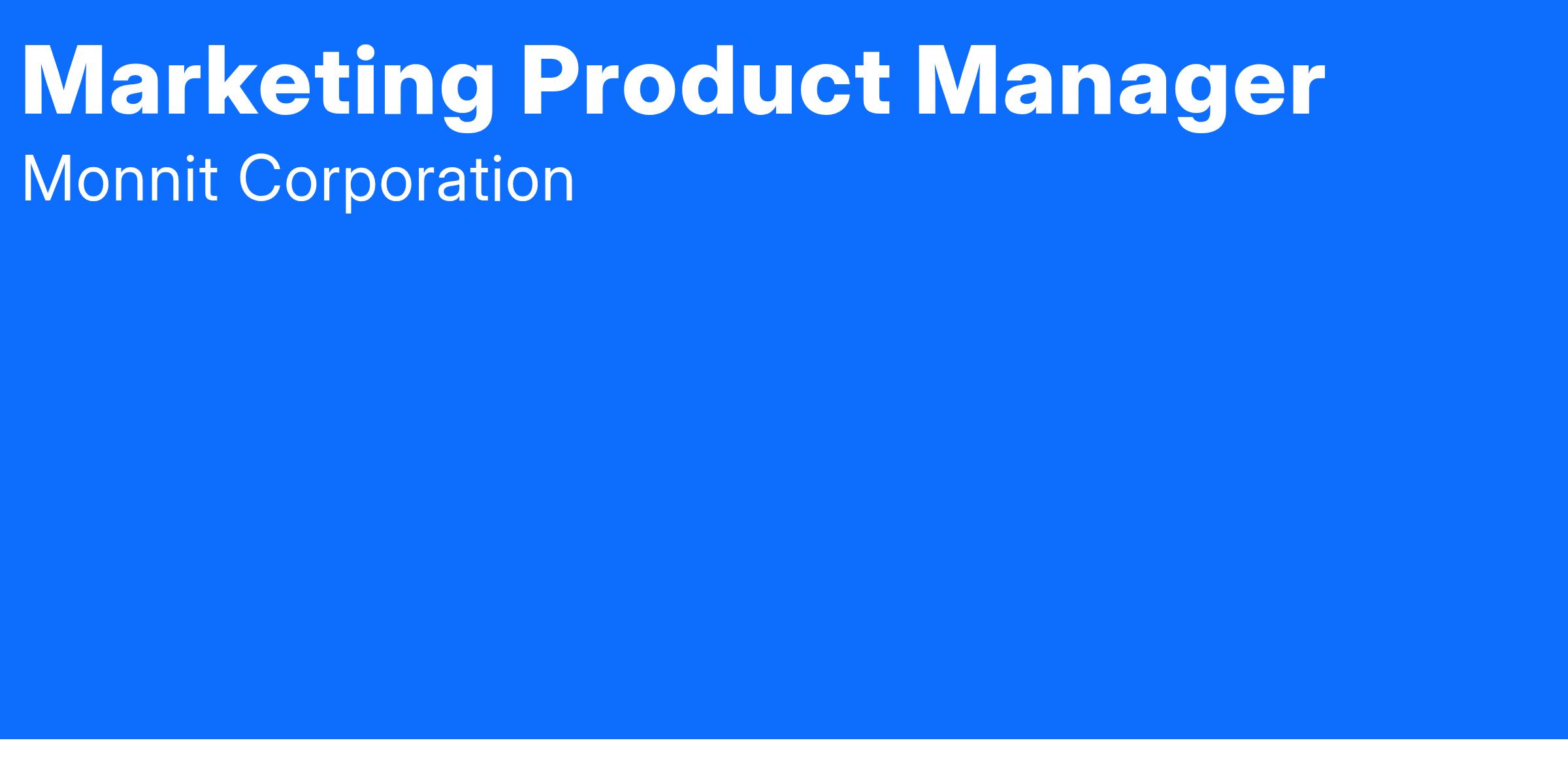 Marketing Product Manager

Monnit Corporation